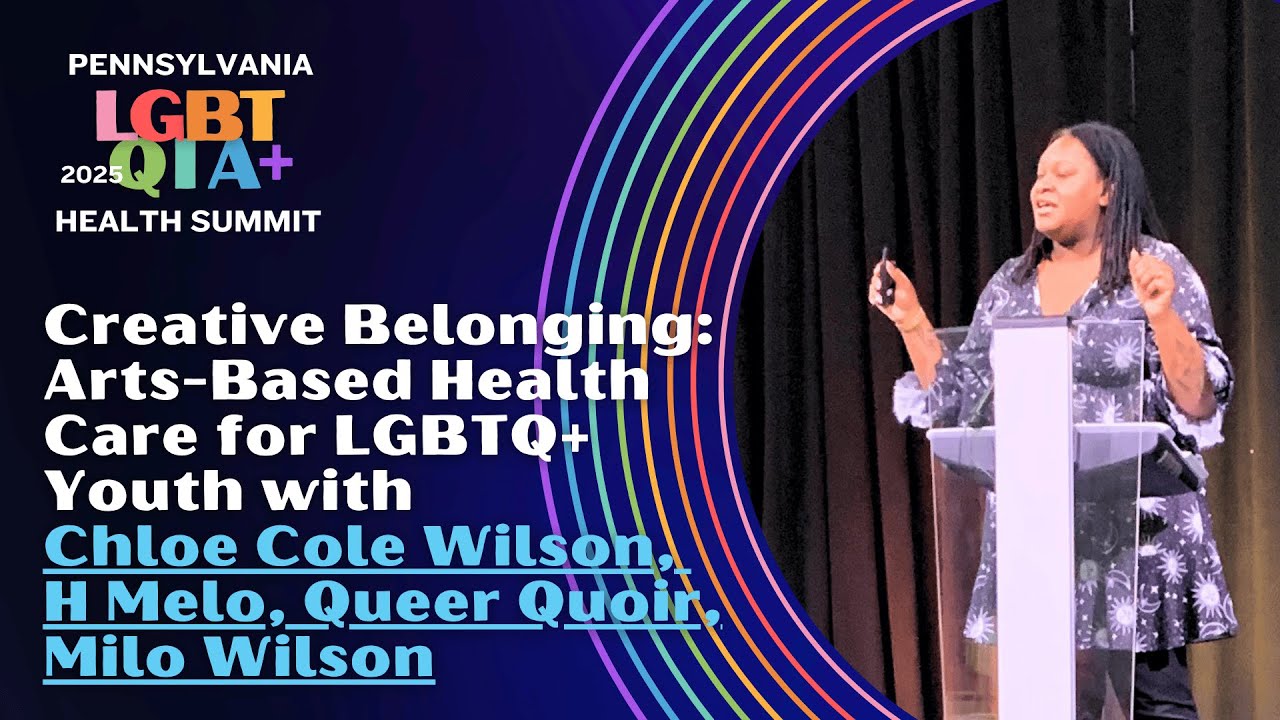 PENNSYLVANIA
LGBT
2025 QIA+
HEALTH SUMMIT

Creative Belonging: Arts-Based Health Care for LGBTQ+ Youth with Chloe Cole Wilson, H Melo, Queer Quoir, Milo Wilson